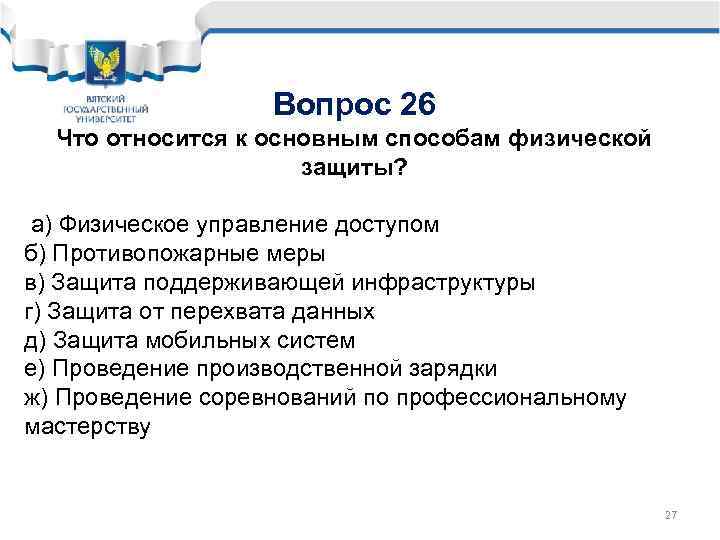 ВЯТСКИЙ ГОСУДАРСТВЕННЫЙ УНИВЕРСИТЕТ

Вопрос 26
Что относится к основным способам физической защиты?

а) Физическое управление доступом
б) Противопожарные меры
в) Защита поддерживающей инфраструктуры
г) Защита от перехвата данных
д) Защита мобильных систем
е) Проведение производственной зарядки
ж) Проведение соревнований по профессиональному мастерству

27